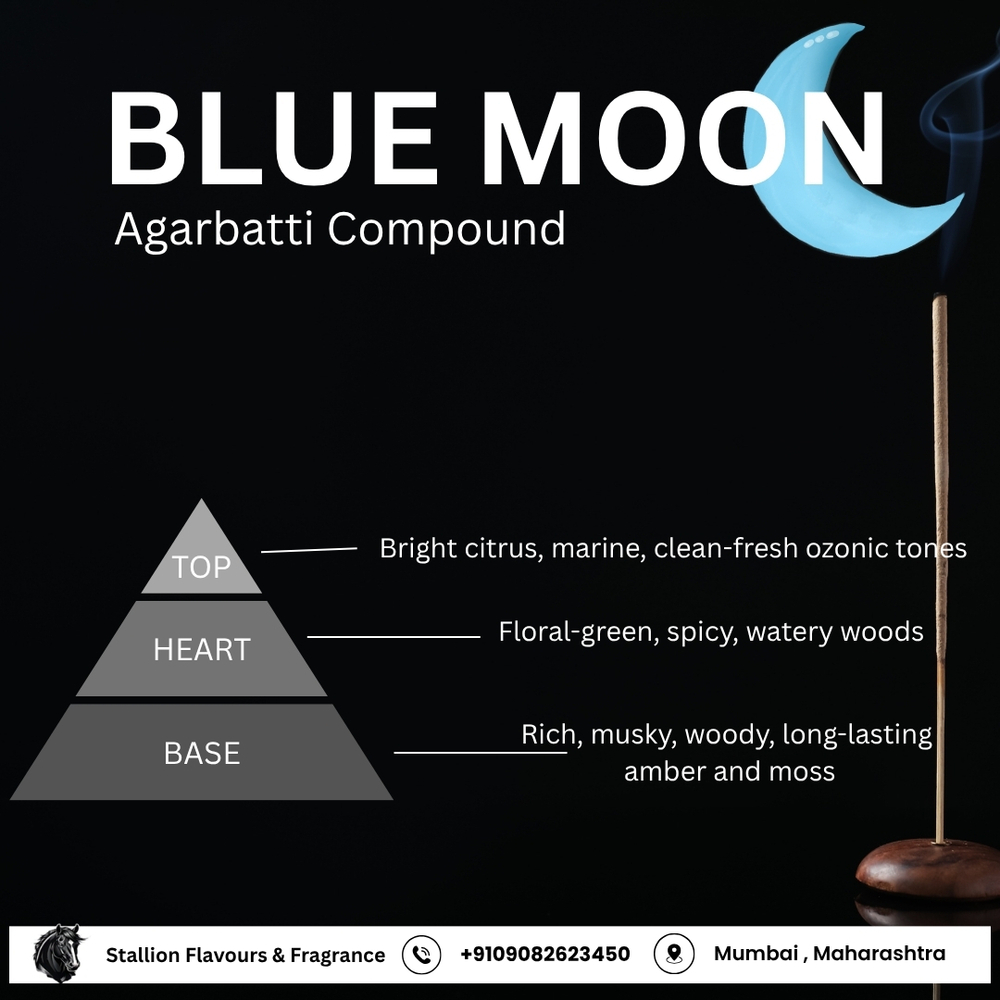 BLUE MOON
Agarbatti Compound

TOP
Bright citrus, marine, clean-fresh ozonic tones

HEART
Floral-green, spicy, watery woods

BASE
Rich, musky, woody, long-lasting amber and moss

Stallion Flavours & Fragrance
+9109082623450
Mumbai , Maharashtra